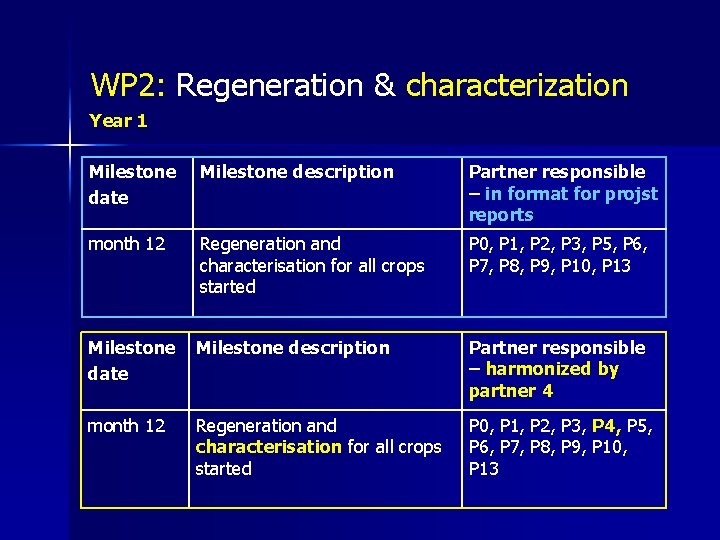 WP2: Regeneration & characterization

Year 1

| Milestone date | Milestone description | Partner responsible – in format for projst reports |
|---|---|---|
| month 12 | Regeneration and characterisation for all crops started | P0, P1, P2, P3, P5, P6, P7, P8, P9, P10, P13 |

| Milestone date | Milestone description | Partner responsible – harmonized by partner 4 |
|---|---|---|
| month 12 | Regeneration and characterisation for all crops started | P0, P1, P2, P3, P4, P5, P6, P7, P8, P9, P10, P13 |